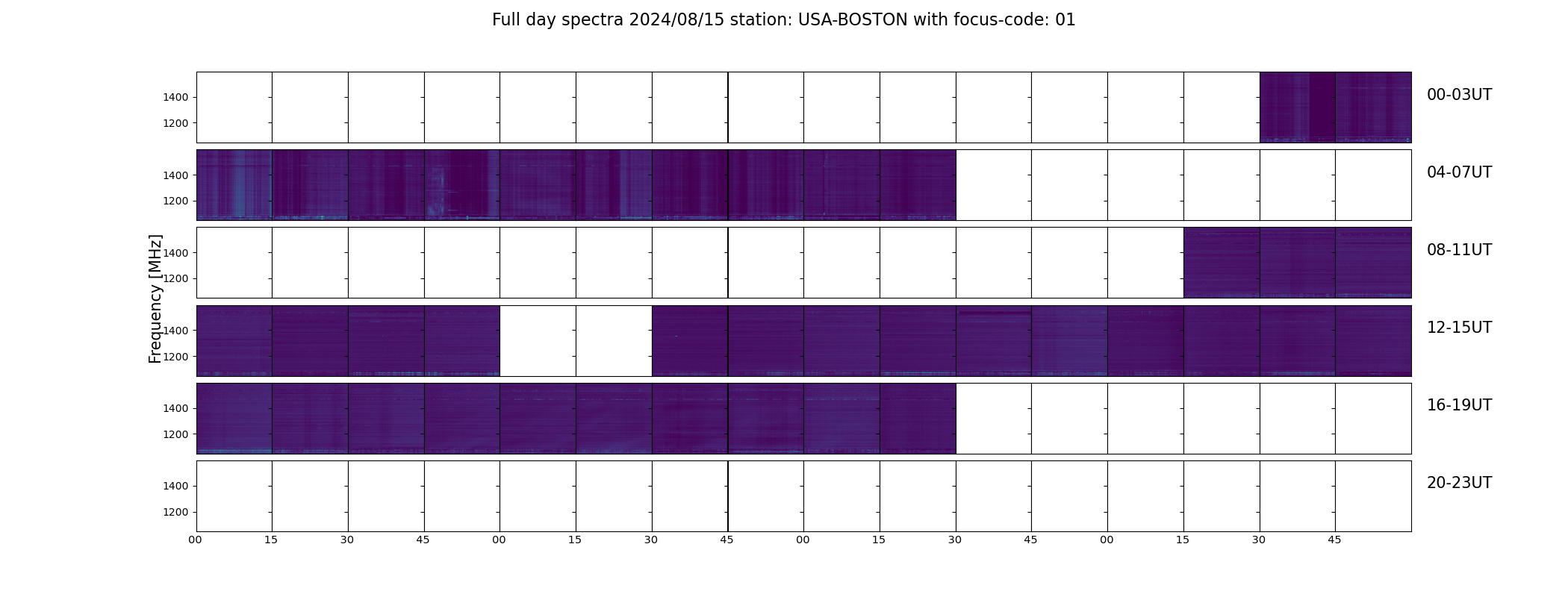 Full day spectra 2024/08/15 station: USA-BOSTON with focus-code: 01

Frequency [MHz]

1400
1200
00-03UT

1400
1200
04-07UT

1400
1200
08-11UT

1400
1200
12-15UT

1400
1200
16-19UT

1400
1200
20-23UT

00 15 30 45 00 15 30 45 00 15 30 45 00 15 30 45